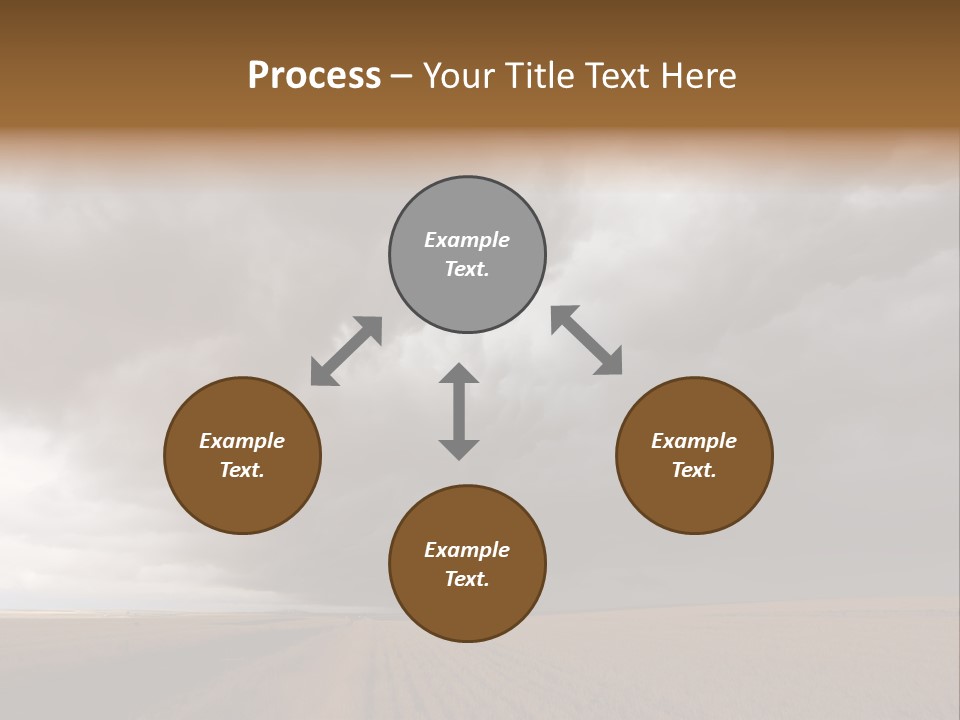 Process – Your Title Text Here

Example Text.

Example Text.

Example Text.

Example Text.